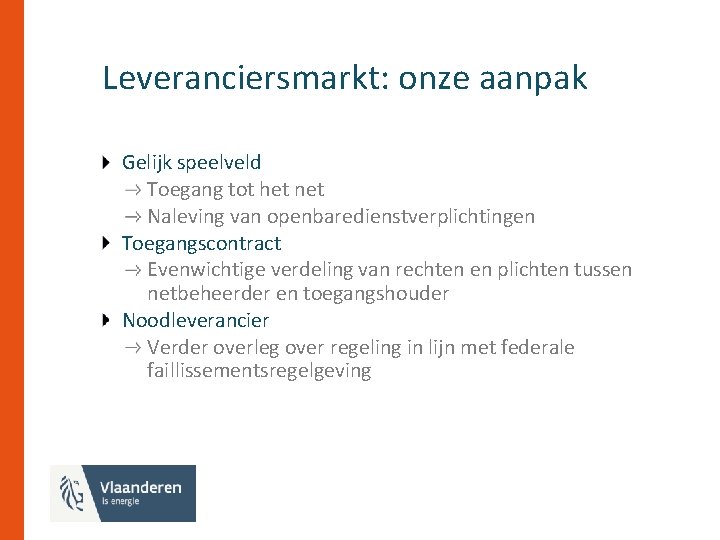 Leveranciersmarkt: onze aanpak

Gelijk speelveld
→ Toegang tot het net
→ Naleving van openbaredienstverplichtingen

Toegangscontract
→ Evenwichtige verdeling van rechten en plichten tussen netbeheerder en toegangshouder

Noodleverancier
→ Verder overleg over regeling in lijn met federale faillissementsregelgeving

Vlaanderen
is energie